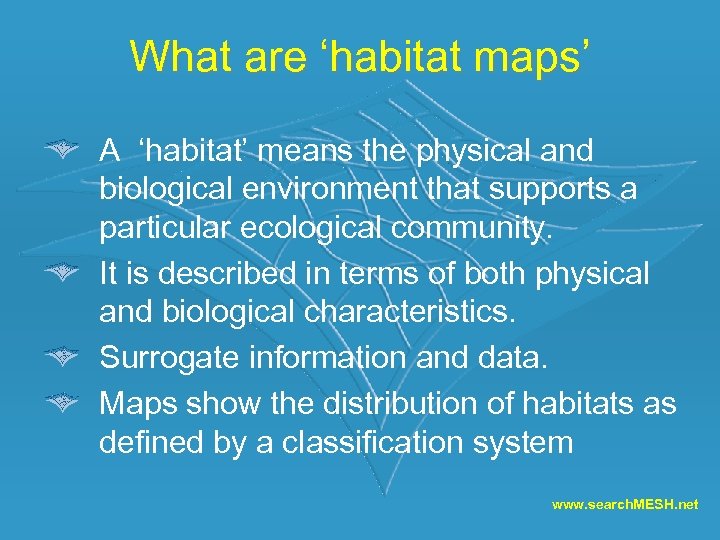 What are ‘habitat maps’

A ‘habitat’ means the physical and biological environment that supports a particular ecological community.

It is described in terms of both physical and biological characteristics.

Surrogate information and data.

Maps show the distribution of habitats as defined by a classification system

www.searchMESH.net